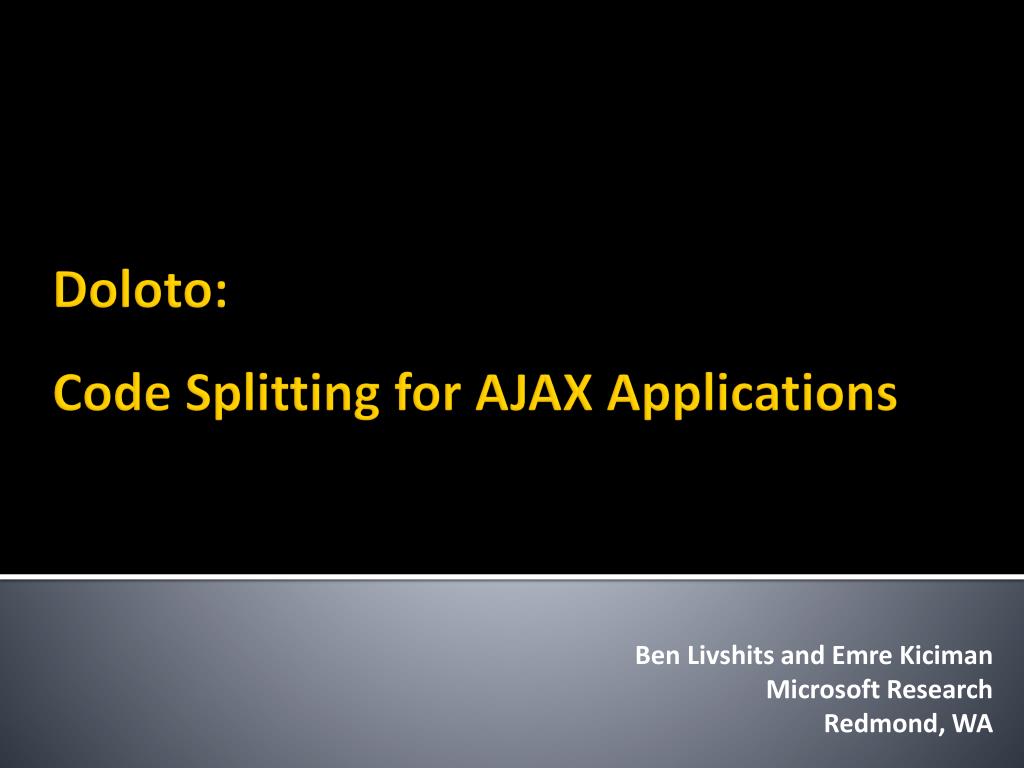 Doloto:

Code Splitting for AJAX Applications

Ben Livshits and Emre Kiciman
Microsoft Research
Redmond, WA